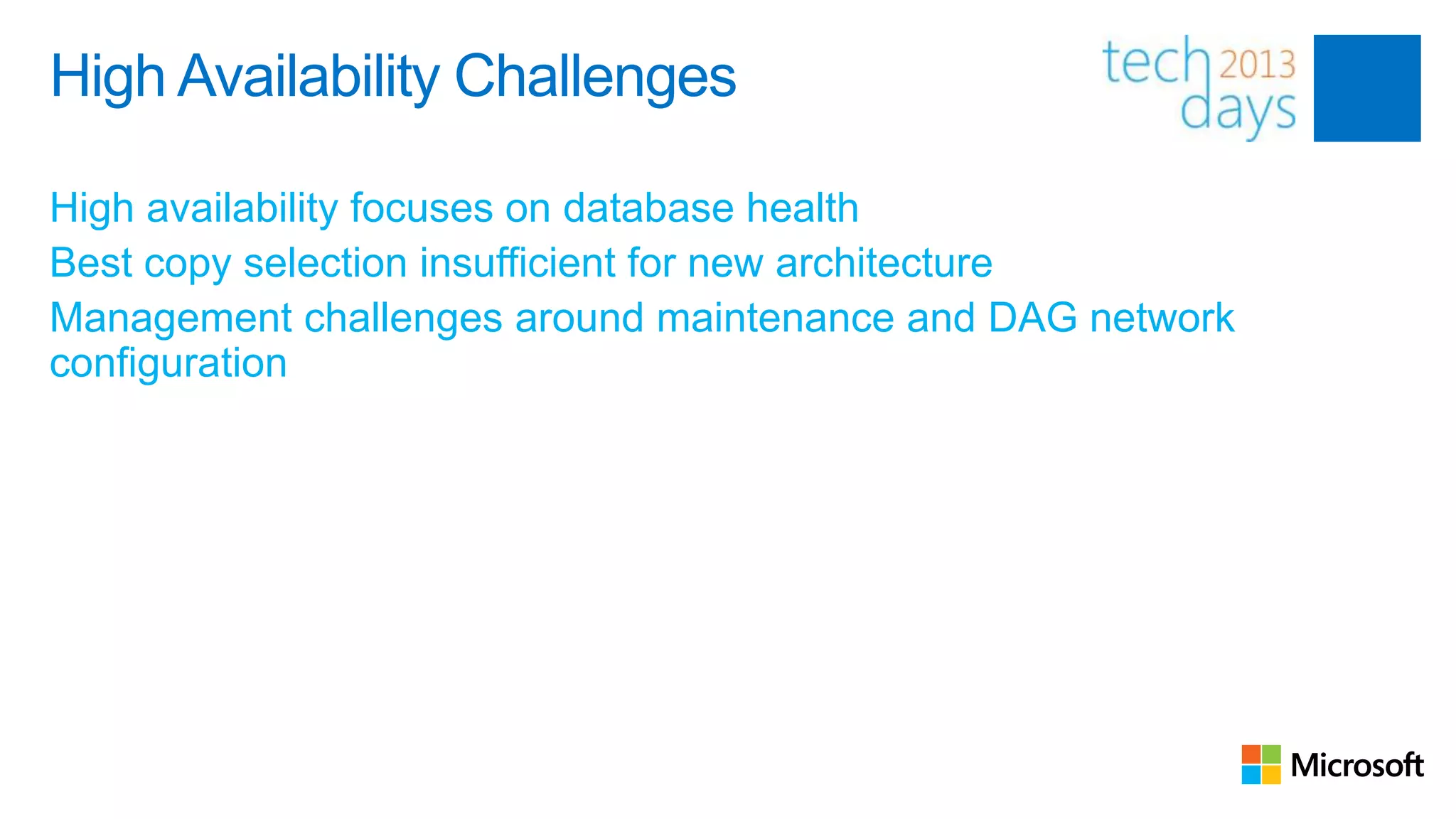 High Availability Challenges

tech 2013 days

High availability focuses on database health

Best copy selection insufficient for new architecture

Management challenges around maintenance and DAG network configuration

Microsoft